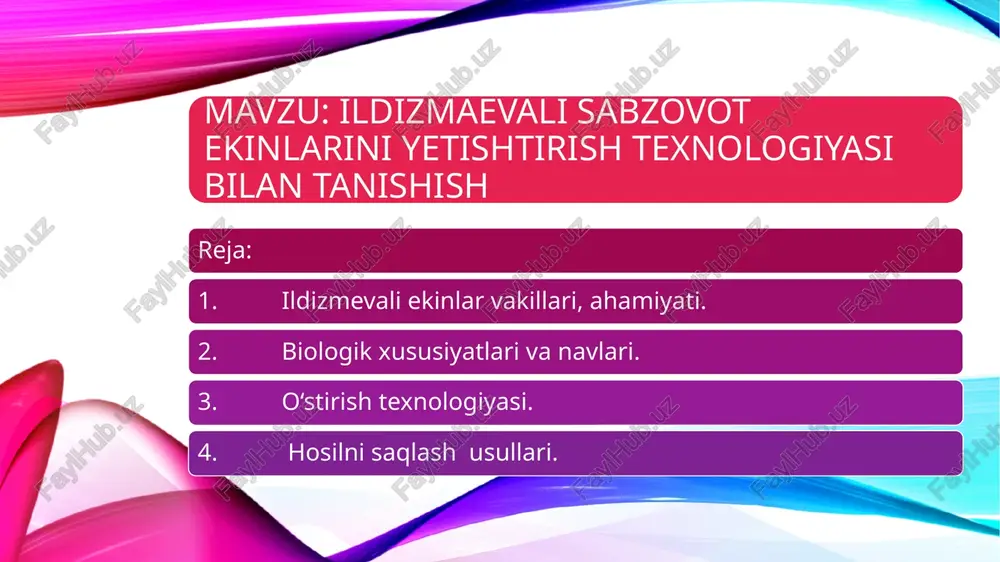 MAVZU: ILDIZMAEVALI SABZOVOT EKINLARINI YETISHTIRISH TEXNOLOGIYASI BILAN TANISHISH

Reja:

1. Ildizmevali ekinlar vakillari, ahamiyati.

2. Biologik xususiyatlari va navlari.

3. O‘stirish texnologiyasi.

4. Hosilni saqlash usullari.

FaylHub.uz